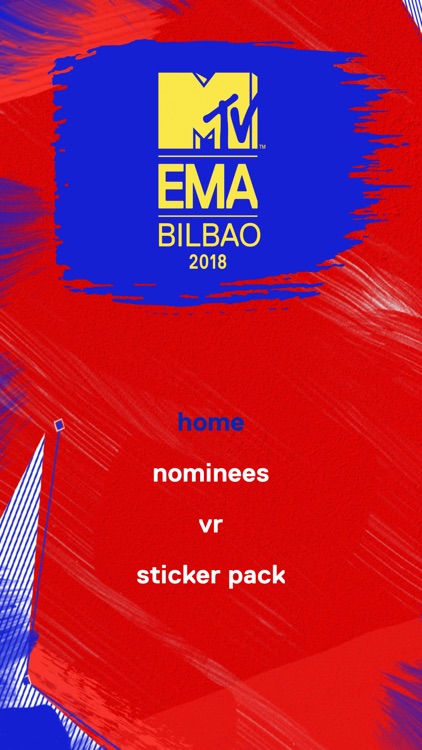 MTV™
EMA
BILBAO
2018

home

nominees

vr

sticker pack